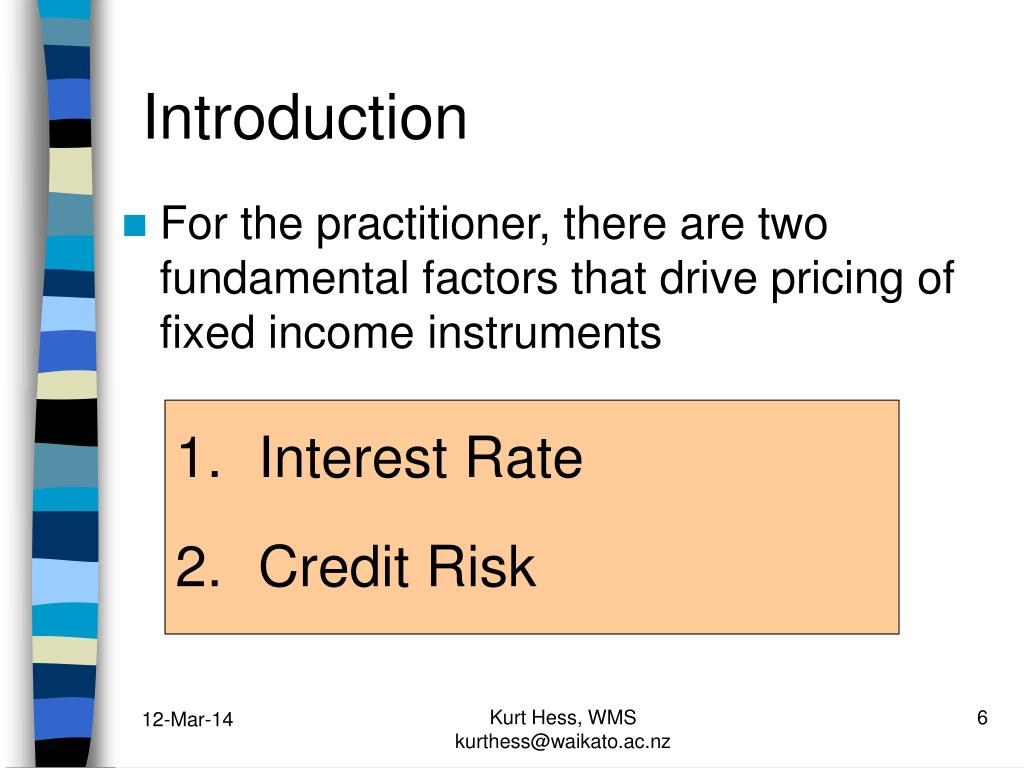 Introduction

For the practitioner, there are two fundamental factors that drive pricing of fixed income instruments

1. Interest Rate
2. Credit Risk

12-Mar-14

Kurt Hess, WMS
kurthess@waikato.ac.nz

6